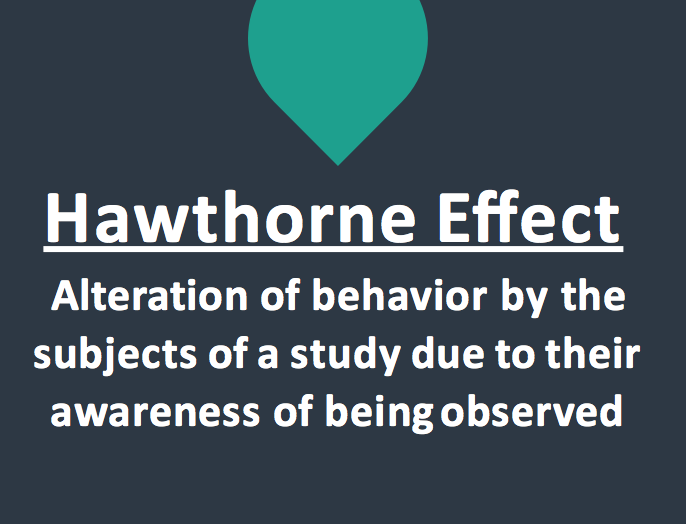 Hawthorne Effect

Alteration of behavior by the subjects of a study due to their awareness of being observed